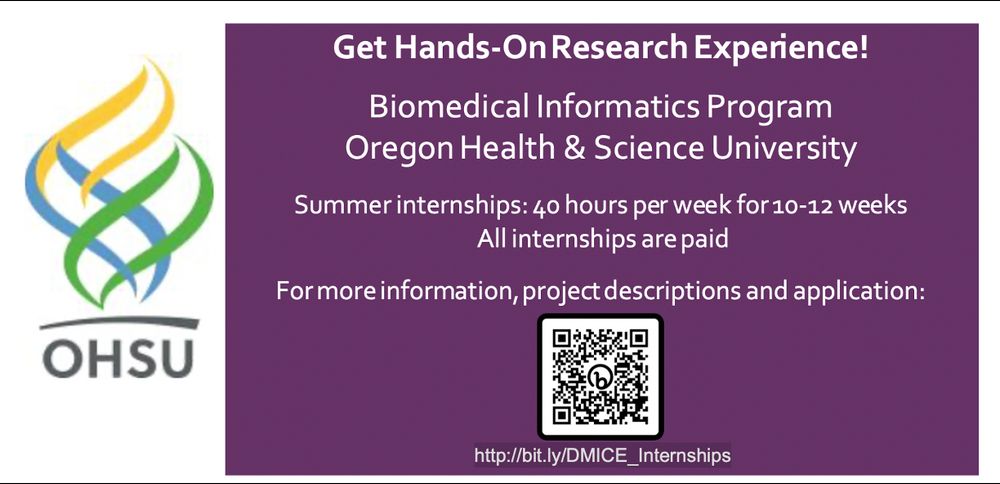 OHSU

Get Hands-On Research Experience!

Biomedical Informatics Program
Oregon Health & Science University

Summer internships: 40 hours per week for 10-12 weeks
All internships are paid

For more information, project descriptions and application:

http://bit.ly/DMICE_Internships